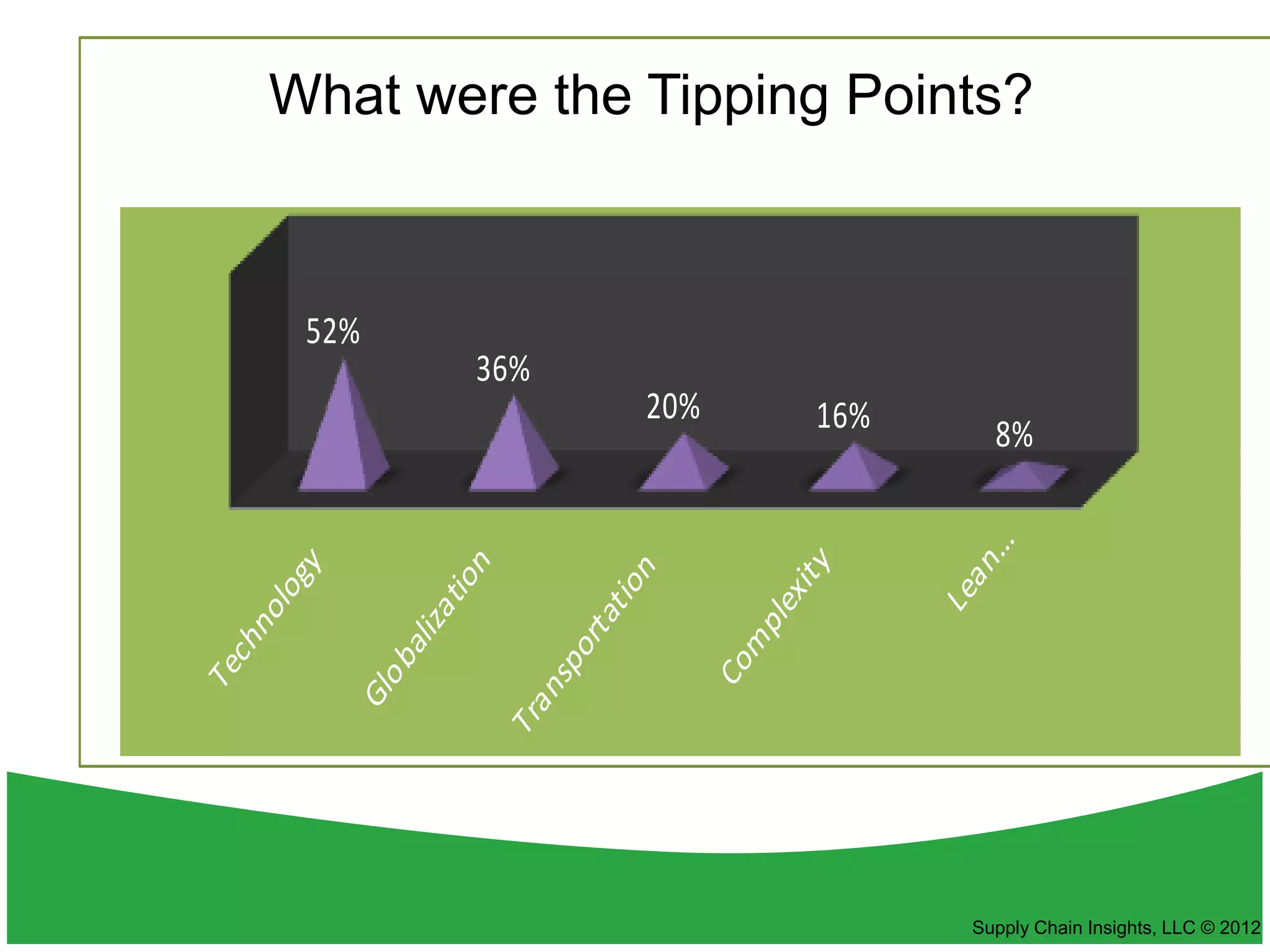 What were the Tipping Points?

52%

36%

20%

16%

8%

Technology

Globalization

Transportation

Complexity

Lean…

Supply Chain Insights, LLC © 2012